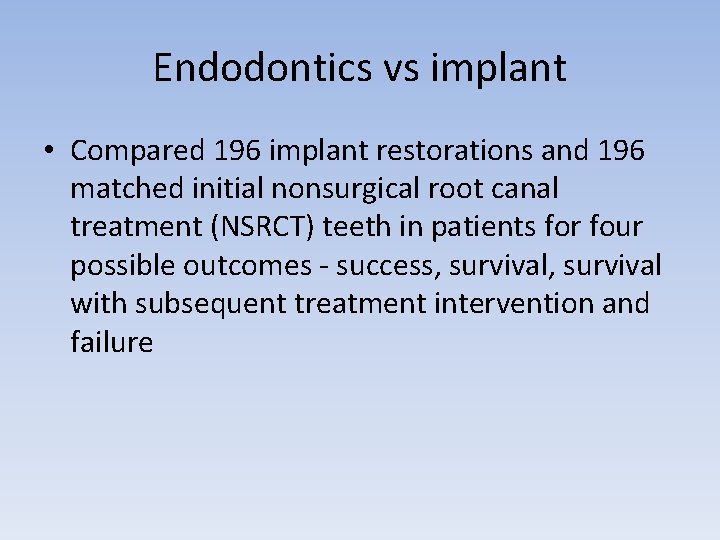 Endodontics vs implant

• Compared 196 implant restorations and 196 matched initial nonsurgical root canal treatment (NSRCT) teeth in patients for four possible outcomes - success, survival, survival with subsequent treatment intervention and failure